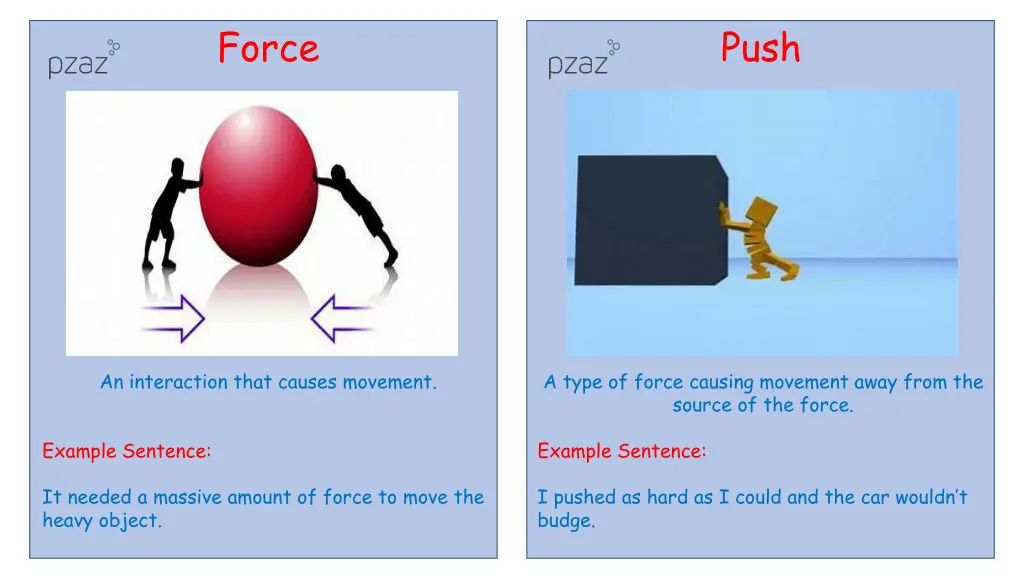 pzaz

Force

An interaction that causes movement.

Example Sentence:

It needed a massive amount of force to move the heavy object.

pzaz

Push

A type of force causing movement away from the source of the force.

Example Sentence:

I pushed as hard as I could and the car wouldn't budge.